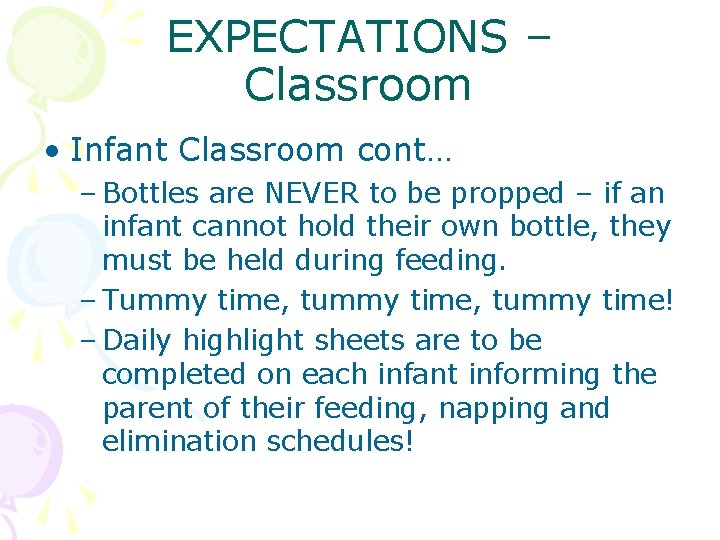 EXPECTATIONS – Classroom

• Infant Classroom cont…
– Bottles are NEVER to be propped – if an infant cannot hold their own bottle, they must be held during feeding.
– Tummy time, tummy time, tummy time!
– Daily highlight sheets are to be completed on each infant informing the parent of their feeding, napping and elimination schedules!